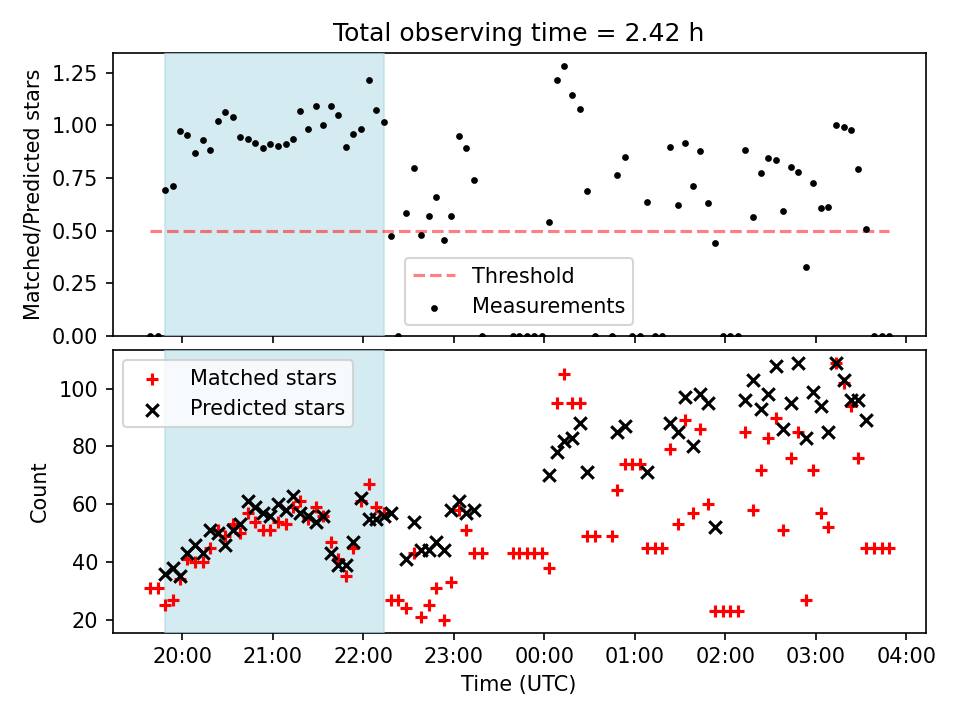 Total observing time = 2.42 h

Matched/Predicted stars

1.25
1.00
0.75
0.50
0.25
0.00

Threshold
Measurements

Matched stars
Predicted stars

Count

100
80
60
40
20

20:00
21:00
22:00
23:00
00:00
01:00
02:00
03:00
04:00

Time (UTC)